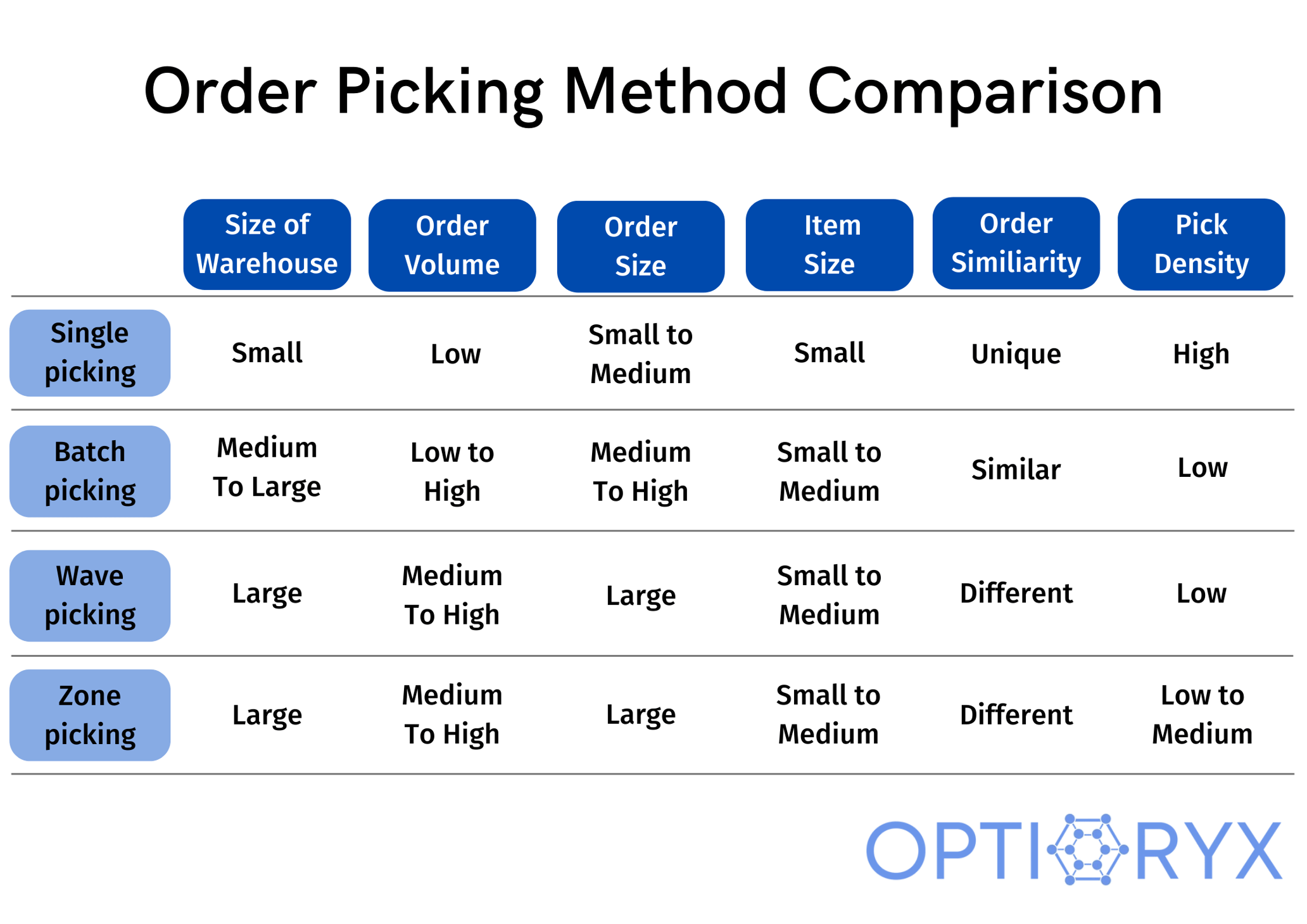 Order Picking Method Comparison

| | Size of Warehouse | Order Volume | Order Size | Item Size | Order Similiarity | Pick Density |
|---|---|---|---|---|---|---|
| Single picking | Small | Low | Small to Medium | Small | Unique | High |
| Batch picking | Medium To Large | Low to High | Medium To High | Small to Medium | Similar | Low |
| Wave picking | Large | Medium To High | Large | Small to Medium | Different | Low |
| Zone picking | Large | Medium To High | Large | Small to Medium | Different | Low to Medium |

OPTIORYX